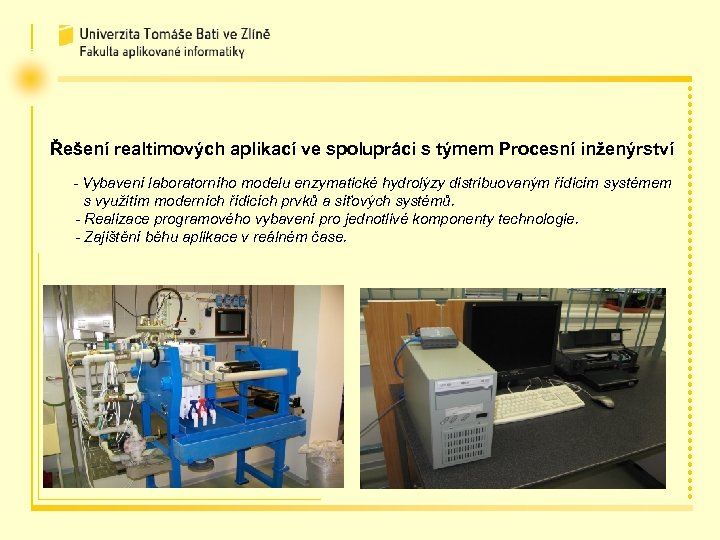 Univerzita Tomáše Bati ve Zlíně
Fakulta aplikované informatiky

Řešení realtimových aplikací ve spolupráci s týmem Procesní inženýrství

- Vybavení laboratorního modelu enzymatické hydrolýzy distribuovaným řídicím systémem s využitím moderních řídicích prvků a síťových systémů.
- Realizace programového vybavení pro jednotlivé komponenty technologie.
- Zajištění běhu aplikace v reálném čase.